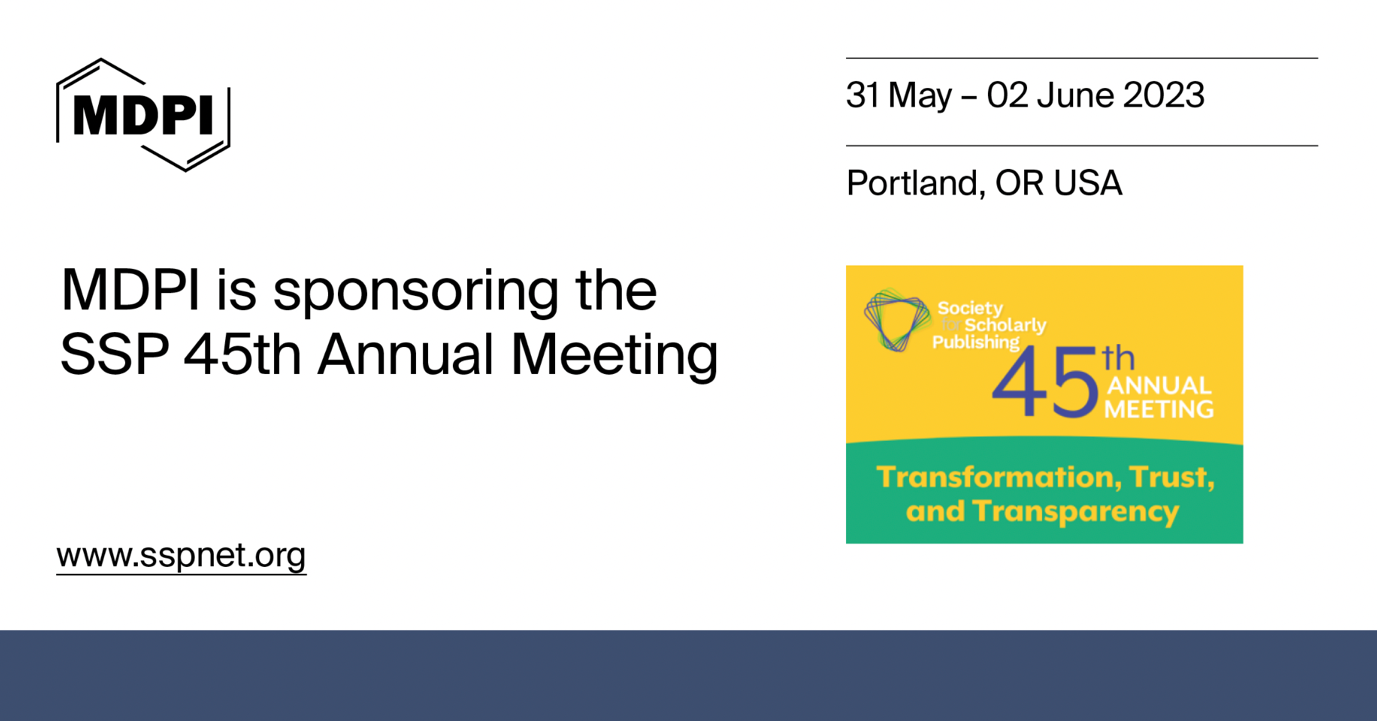 MDPI

MDPI is sponsoring the SSP 45th Annual Meeting

www.sspnet.org

31 May – 02 June 2023

Portland, OR USA

Society for Scholarly Publishing

45th ANNUAL MEETING

Transformation, Trust, and Transparency